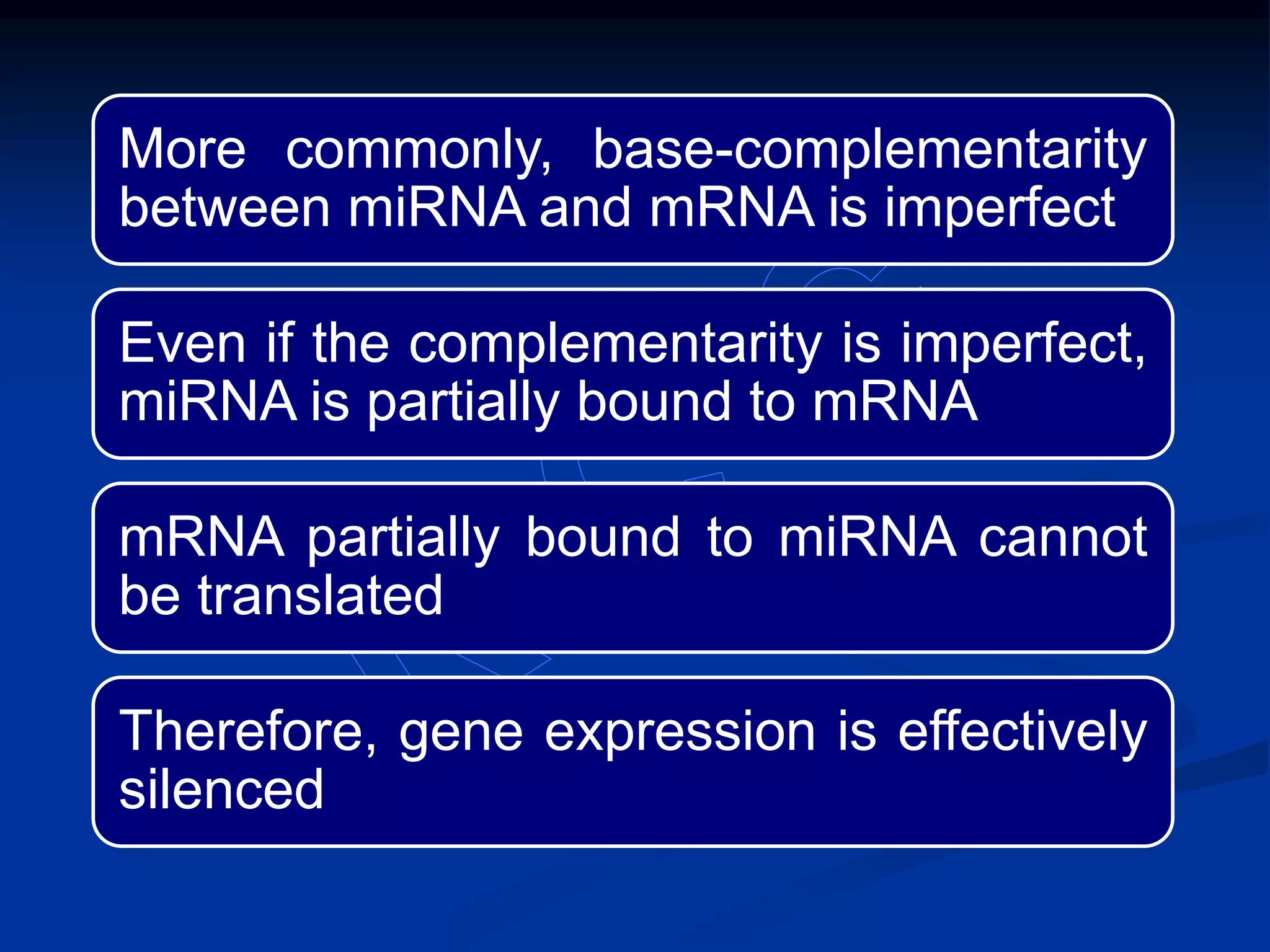 More commonly, base-complementarity between miRNA and mRNA is imperfect

Even if the complementarity is imperfect, miRNA is partially bound to mRNA

mRNA partially bound to miRNA cannot be translated

Therefore, gene expression is effectively silenced